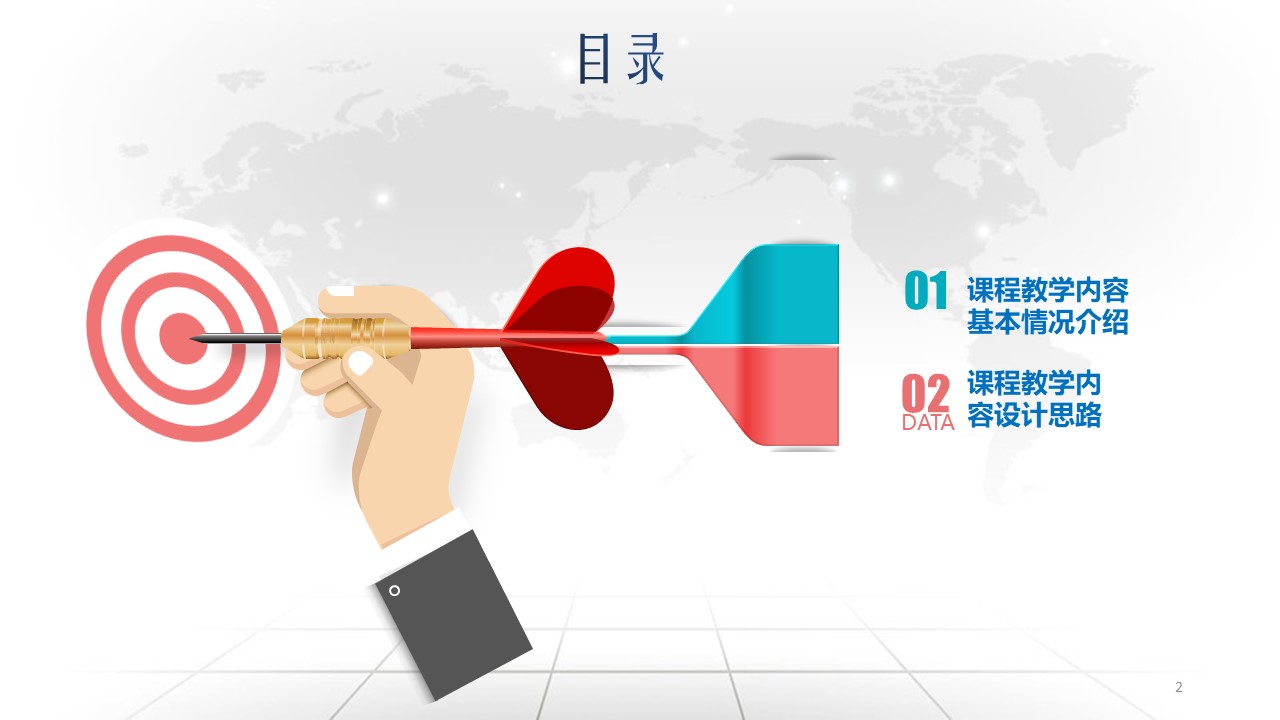 目录

01 课程教学内容基本情况介绍

02 DATA 课程教学内容设计思路

2